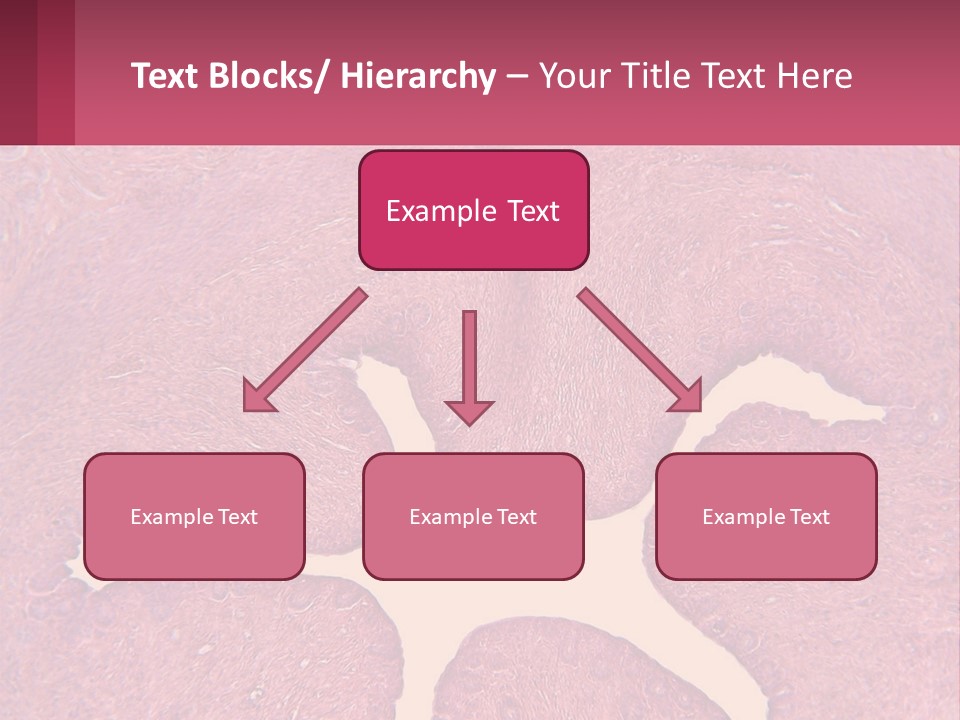 Text Blocks/ Hierarchy – Your Title Text Here

Example Text

Example Text

Example Text

Example Text